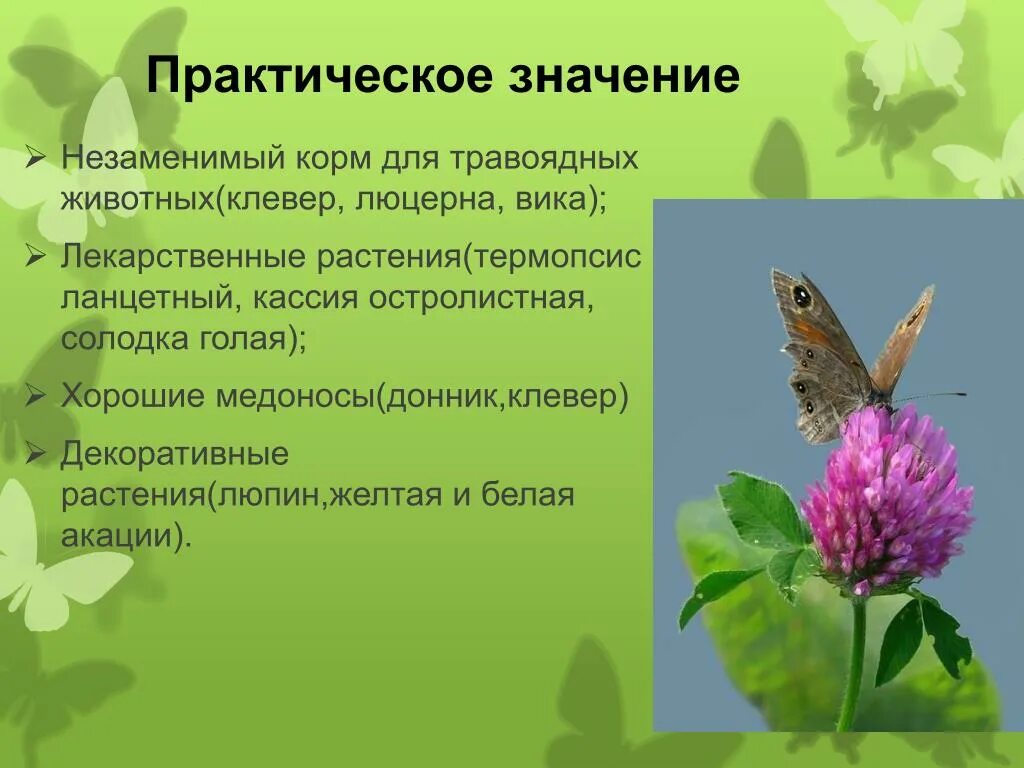 Практическое значение

➢ Незаменимый корм для травоядных животных(клевер, люцерна, вика);

➢ Лекарственные растения(термопсис ланцетный, кассия остролистная, солодка голая);

➢ Хорошие медоносы(донник,клевер)

➢ Декоративные растения(люпин,желтая и белая акации).